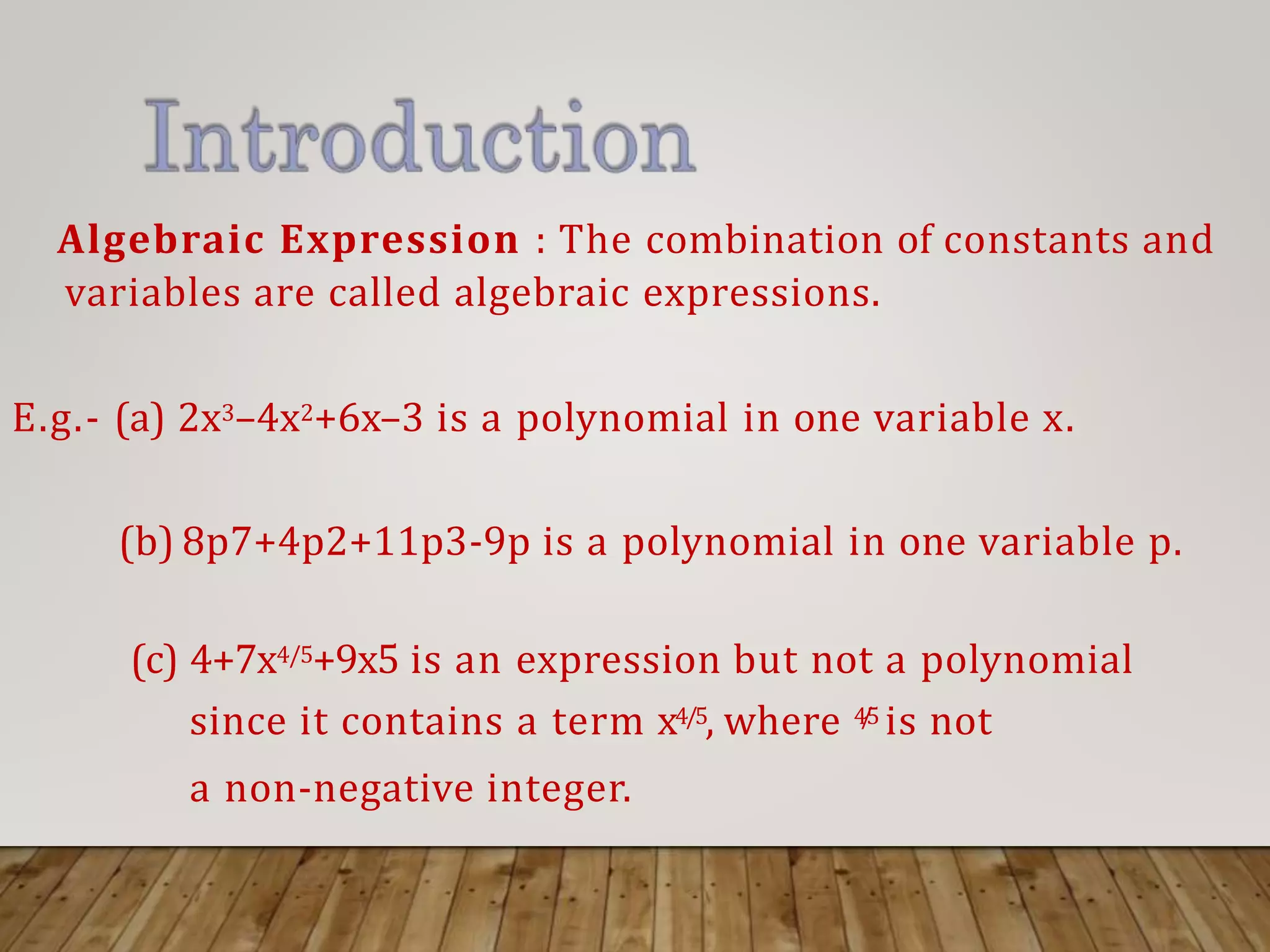 Introduction

Algebraic Expression : The combination of constants and variables are called algebraic expressions.

E.g.- (a) $2x^3–4x^2+6x–3$ is a polynomial in one variable x.

(b) 8p7+4p2+11p3-9p is a polynomial in one variable p.

(c) $4+7x^{4/5}+9x5$ is an expression but not a polynomial since it contains a term $x^{4/5}$, where $4/5$ is not a non-negative integer.